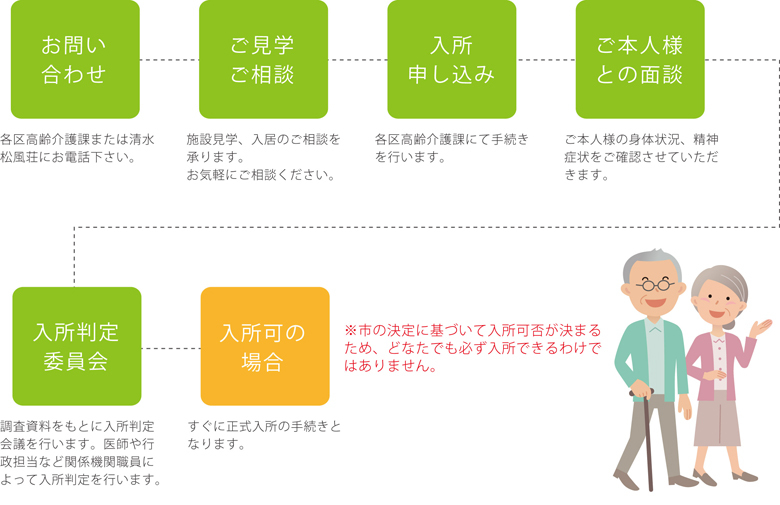 お問い合わせ

各区高齢介護課または清水松風荘にお電話下さい。

ご見学ご相談

施設見学、入居のご相談を承ります。
お気軽にご相談ください。

入所申し込み

各区高齢介護課にて手続きを行います。

ご本人様との面談

ご本人様の身体状況、精神症状をご確認させていただきます。

入所判定委員会

調査資料をもとに入所判定会議を行います。医師や行政担当など関係機関職員によって入所判定を行います。

入所可の場合

すぐに正式入所の手続きとなります。

※市の決定に基づいて入所可否が決まるため、どなたでも必ず入所できるわけではありません。